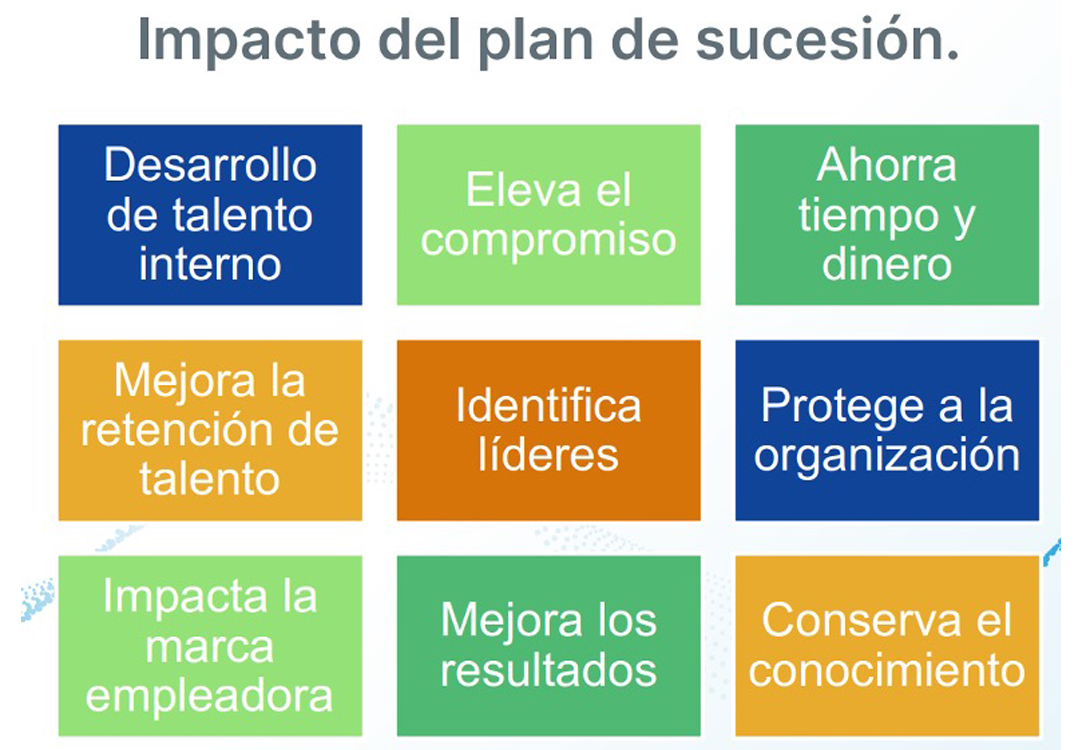 Impacto del plan de sucesión.

Desarrollo de talento interno

Eleva el compromiso

Ahorra tiempo y dinero

Mejora la retención de talento

Identifica líderes

Protege a la organización

Impacta la marca empleadora

Mejora los resultados

Conserva el conocimiento